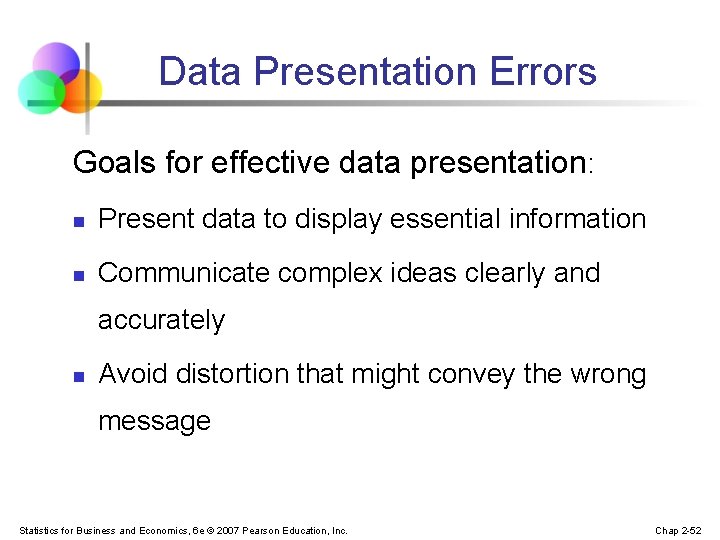 Data Presentation Errors

Goals for effective data presentation:

- Present data to display essential information
- Communicate complex ideas clearly and accurately
- Avoid distortion that might convey the wrong message

Statistics for Business and Economics, 6e © 2007 Pearson Education, Inc.

Chap 2-52